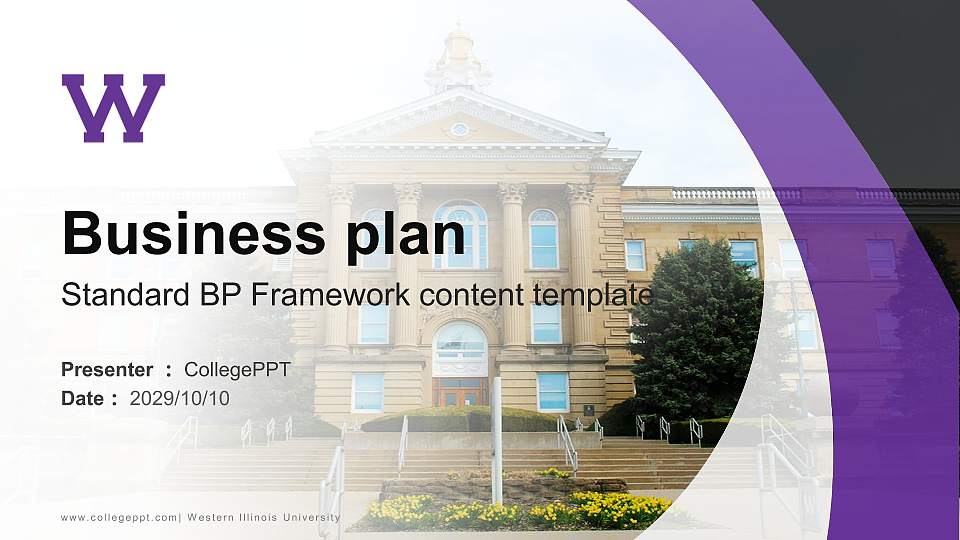 W

Business plan

Standard BP Framework content template

Presenter : CollegePPT
Date : 2029/10/10

www.collegeppt.com| Western Illinois University